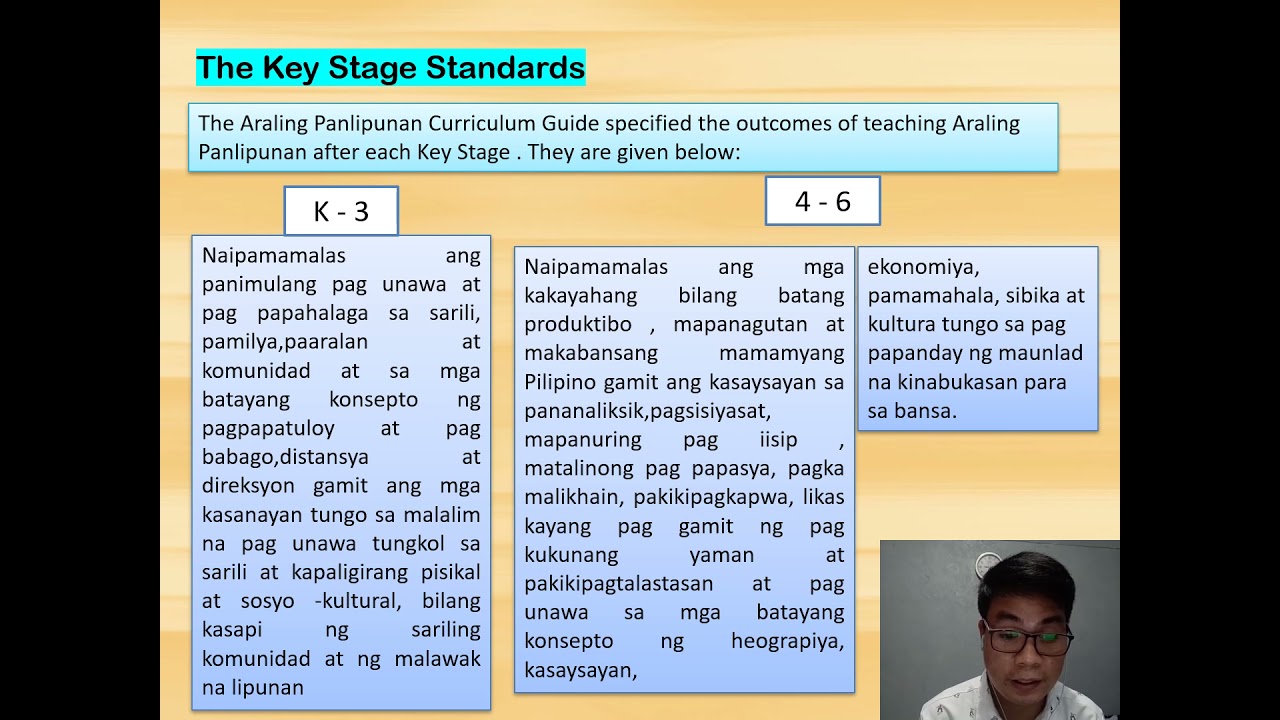 The Key Stage Standards

The Araling Panlipunan Curriculum Guide specified the outcomes of teaching Araling Panlipunan after each Key Stage . They are given below:

K - 3

Naipamamalas ang panimulang pag unawa at pag papahalaga sa sarili, pamilya,paaralan at komunidad at sa mga batayang konsepto ng pagpapatuloy at pag babago,distansya at direksyon gamit ang mga kasanayan tungo sa malalim na pag unawa tungkol sa sarili at kapaligirang pisikal at sosyo -kultural, bilang kasapi ng sariling komunidad at ng malawak na lipunan

4 - 6

Naipamamalas ang mga kakayahang bilang batang produktibo , mapanagutan at makabansang mamamyang Pilipino gamit ang kasaysayan sa pananaliksik,pagsisiyasat, mapanuring pag iisip , matalinong pag papasya, pagka malikhain, pakikipagkapwa, likas kayang pag gamit ng pag kukunang yaman at pakikipagtalastasan at pag unawa sa mga batayang konsepto ng heograpiya, kasaysayan,

ekonomiya, pamamahala, sibika at kultura tungo sa pag papanday ng maunlad na kinabukasan para sa bansa.